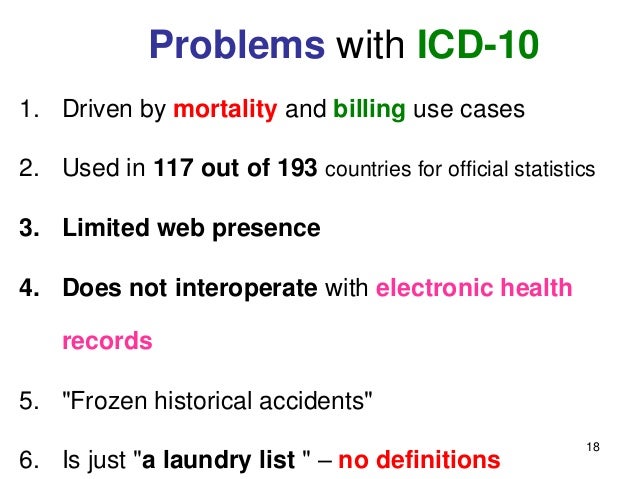 Problems with ICD-10

1. Driven by mortality and billing use cases

2. Used in 117 out of 193 countries for official statistics

3. Limited web presence

4. Does not interoperate with electronic health records

5. "Frozen historical accidents"

6. Is just "a laundry list " – no definitions

18